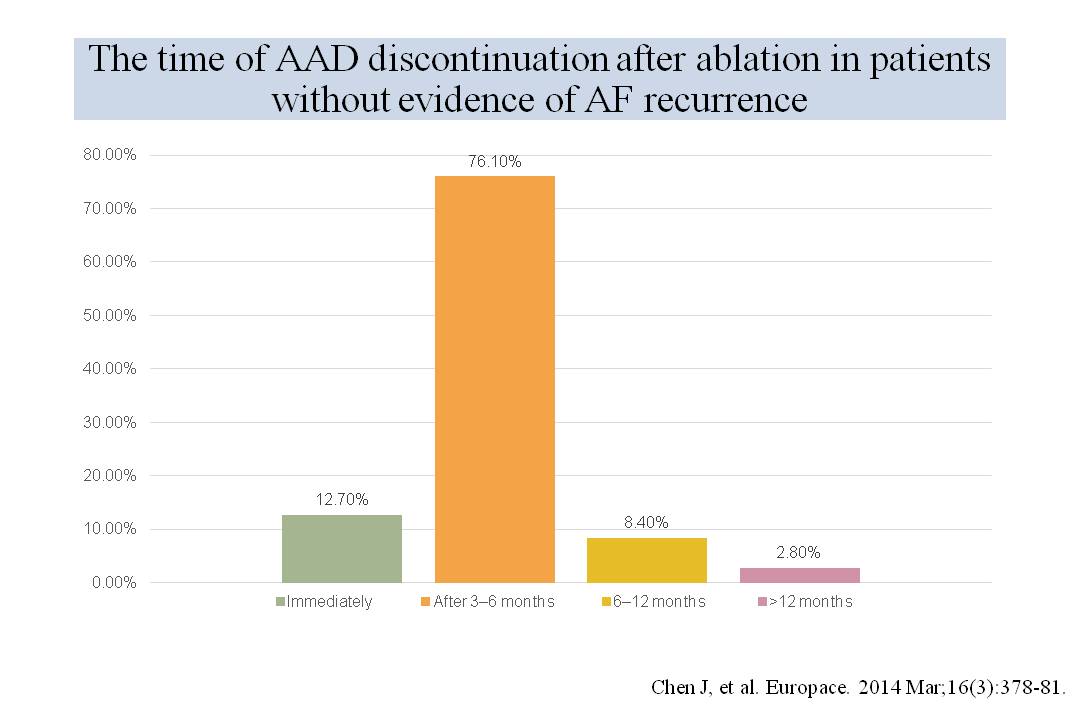 The time of AAD discontinuation after ablation in patients without evidence of AF recurrence

80.00%
70.00%
60.00%
50.00%
40.00%
30.00%
20.00%
10.00%
0.00%

12.70%
76.10%
8.40%
2.80%

Immediately
After 3–6 months
6–12 months
>12 months

Chen J, et al. Europace. 2014 Mar;16(3):378-81.